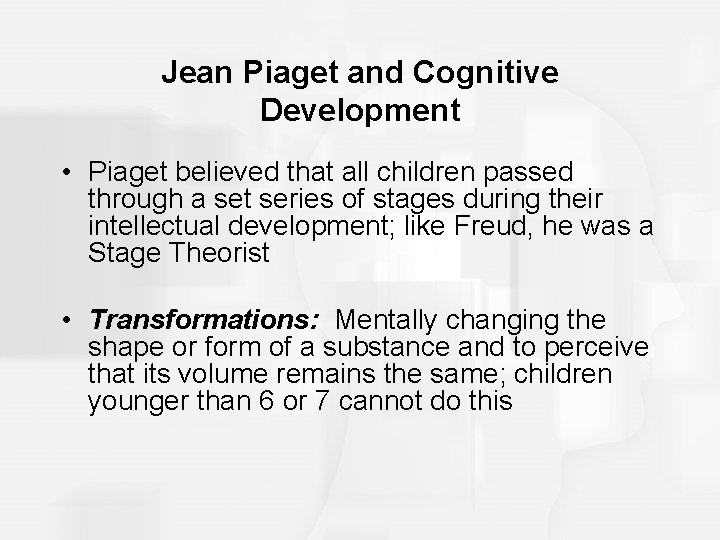 Jean Piaget and Cognitive Development

• Piaget believed that all children passed through a set series of stages during their intellectual development; like Freud, he was a Stage Theorist

• Transformations: Mentally changing the shape or form of a substance and to perceive that its volume remains the same; children younger than 6 or 7 cannot do this